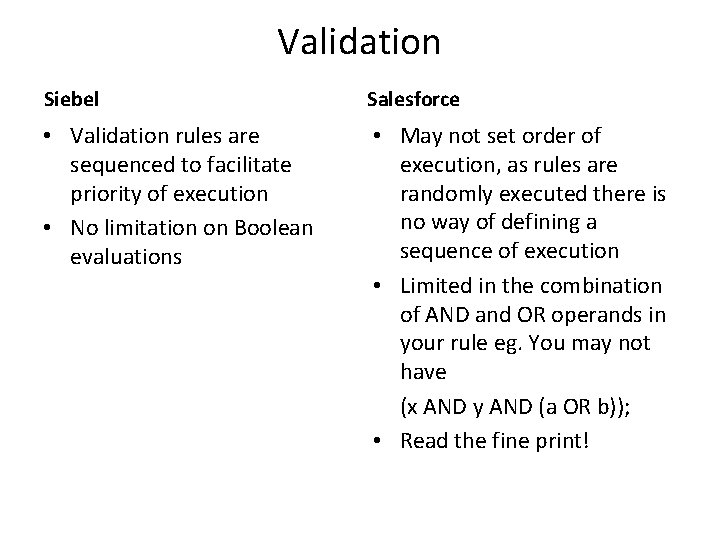 Validation

Siebel

• Validation rules are sequenced to facilitate priority of execution
• No limitation on Boolean evaluations

Salesforce

• May not set order of execution, as rules are randomly executed there is no way of defining a sequence of execution
• Limited in the combination of AND and OR operands in your rule eg. You may not have

(x AND y AND (a OR b));

• Read the fine print!